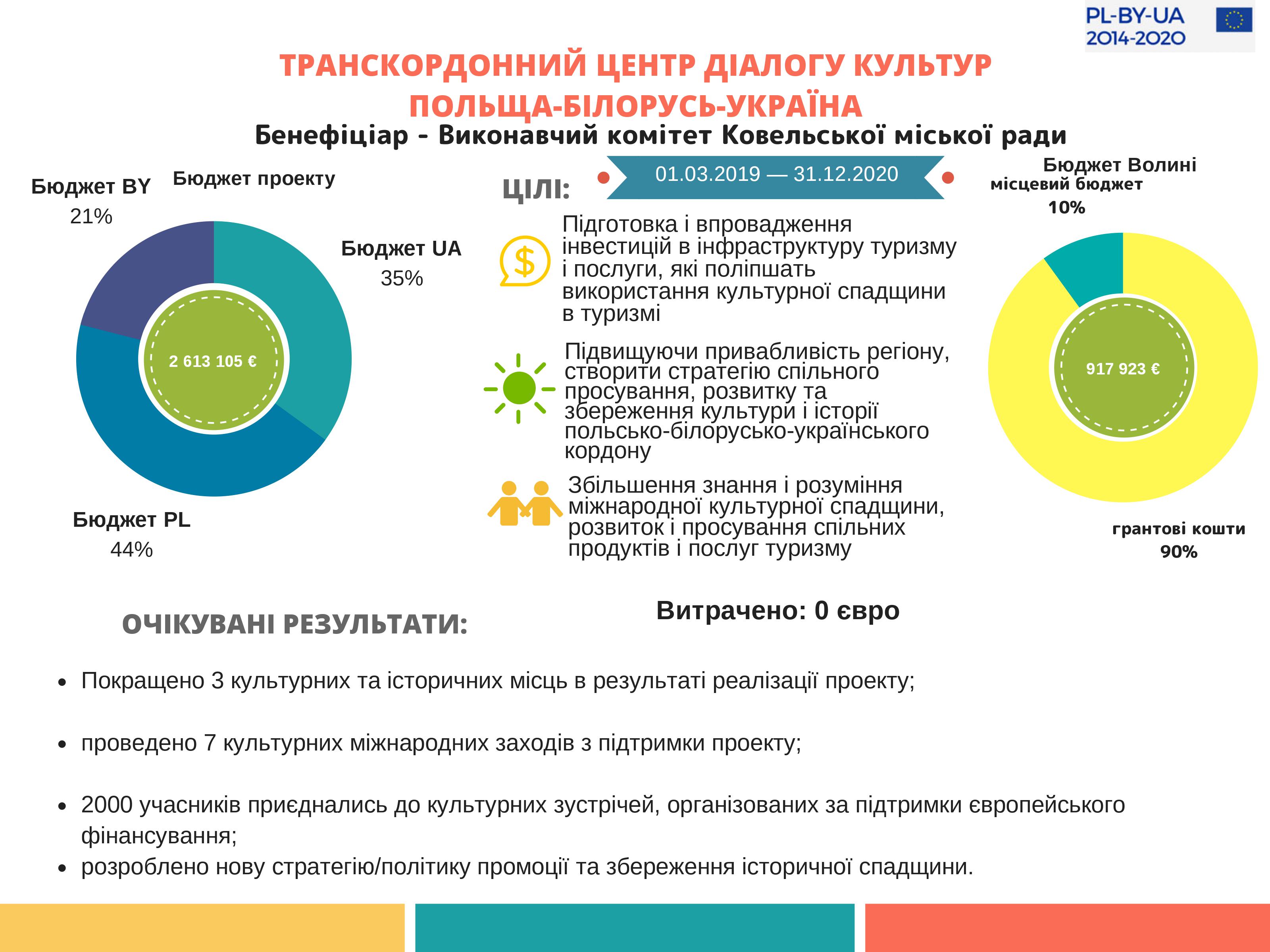 PL-BY-UA 2014-2020

ТРАНСКОРДОННИЙ ЦЕНТР ДІАЛОГУ КУЛЬТУР ПОЛЬЩА-БІЛОРУСЬ-УКРАЇНА

Бенефіціар - Виконавчий комітет Ковельської міської ради

Бюджет проекту

Бюджет BY
21%

Бюджет UA
35%

2 613 105 €

Бюджет PL
44%

ЦІЛІ:

01.03.2019 — 31.12.2020

Підготовка і впровадження інвестицій в інфраструктуру туризму і послуги, які поліпшать використання культурної спадщини в туризмі

Підвищуючи привабливість регіону, створити стратегію спільного просування, розвитку та збереження культури і історії польсько-білорусько-українського кордону

Збільшення знання і розуміння міжнародної культурної спадщини, розвиток і просування спільних продуктів і послуг туризму

Бюджет Волині

місцевий бюджет
10%

917 923 €

грантові кошти
90%

Витрачено: 0 євро

ОЧІКУВАНІ РЕЗУЛЬТАТИ:

• Покращено 3 культурних та історичних місць в результаті реалізації проекту;

• проведено 7 культурних міжнародних заходів з підтримки проекту;

• 2000 учасників приєднались до культурних зустрічей, організованих за підтримки європейського фінансування;

• розроблено нову стратегію/політику промоції та збереження історичної спадщини.